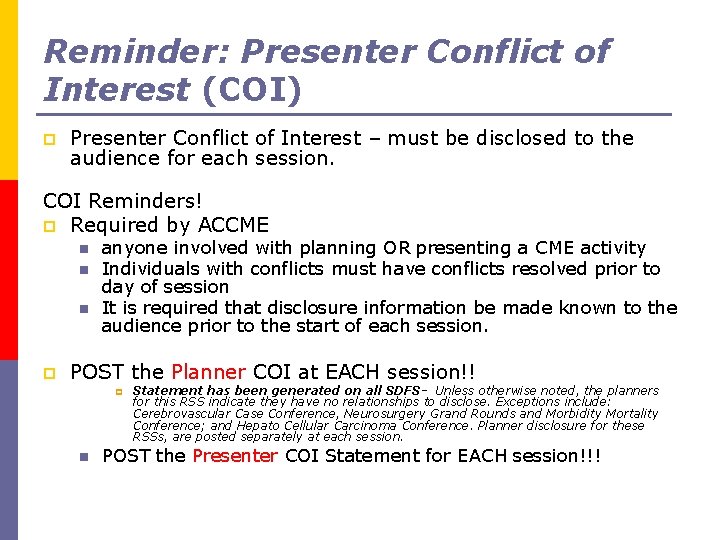 Reminder: Presenter Conflict of Interest (COI)

Presenter Conflict of Interest – must be disclosed to the audience for each session.

COI Reminders!

Required by ACCME

anyone involved with planning OR presenting a CME activity

Individuals with conflicts must have conflicts resolved prior to day of session

It is required that disclosure information be made known to the audience prior to the start of each session.

POST the Planner COI at EACH session!!

Statement has been generated on all SDFS- Unless otherwise noted, the planners for this RSS indicate they have no relationships to disclose. Exceptions include: Cerebrovascular Case Conference, Neurosurgery Grand Rounds and Morbidity Mortality Conference; and Hepato Cellular Carcinoma Conference. Planner disclosure for these RSSs, are posted separately at each session.

POST the Presenter COI Statement for EACH session!!!